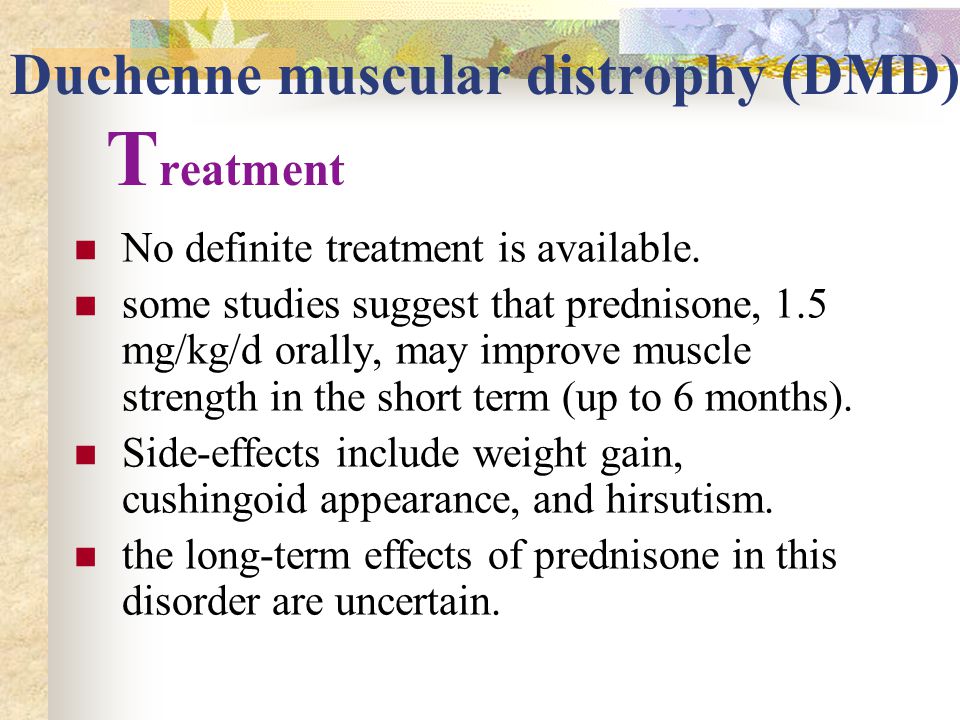 Duchenne muscular distrophy (DMD)

Treatment

- No definite treatment is available.
- some studies suggest that prednisone, 1.5 mg/kg/d orally, may improve muscle strength in the short term (up to 6 months).
- Side-effects include weight gain, cushingoid appearance, and hirsutism.
- the long-term effects of prednisone in this disorder are uncertain.